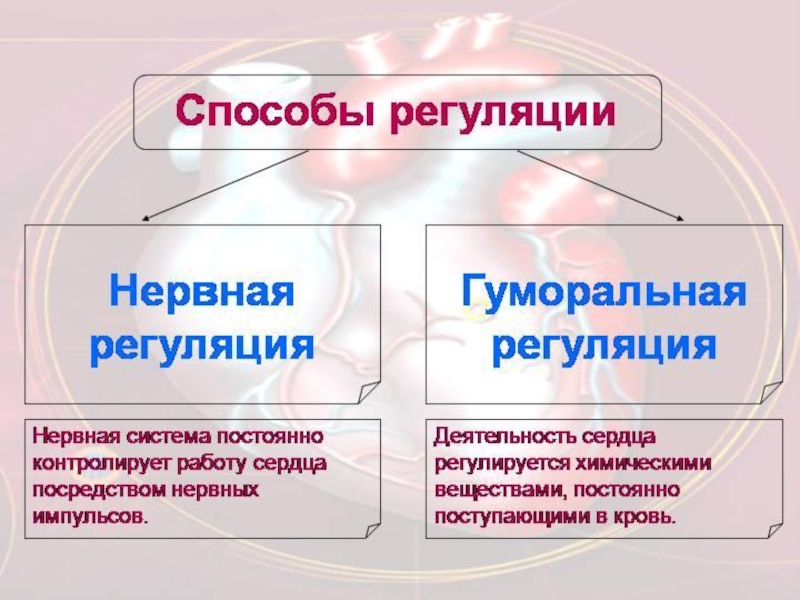 Способы регуляции

Нервная регуляция

Нервная система постоянно контролирует работу сердца посредством нервных импульсов.

Гуморальная регуляция

Деятельность сердца регулируется химическими веществами, постоянно поступающими в кровь.